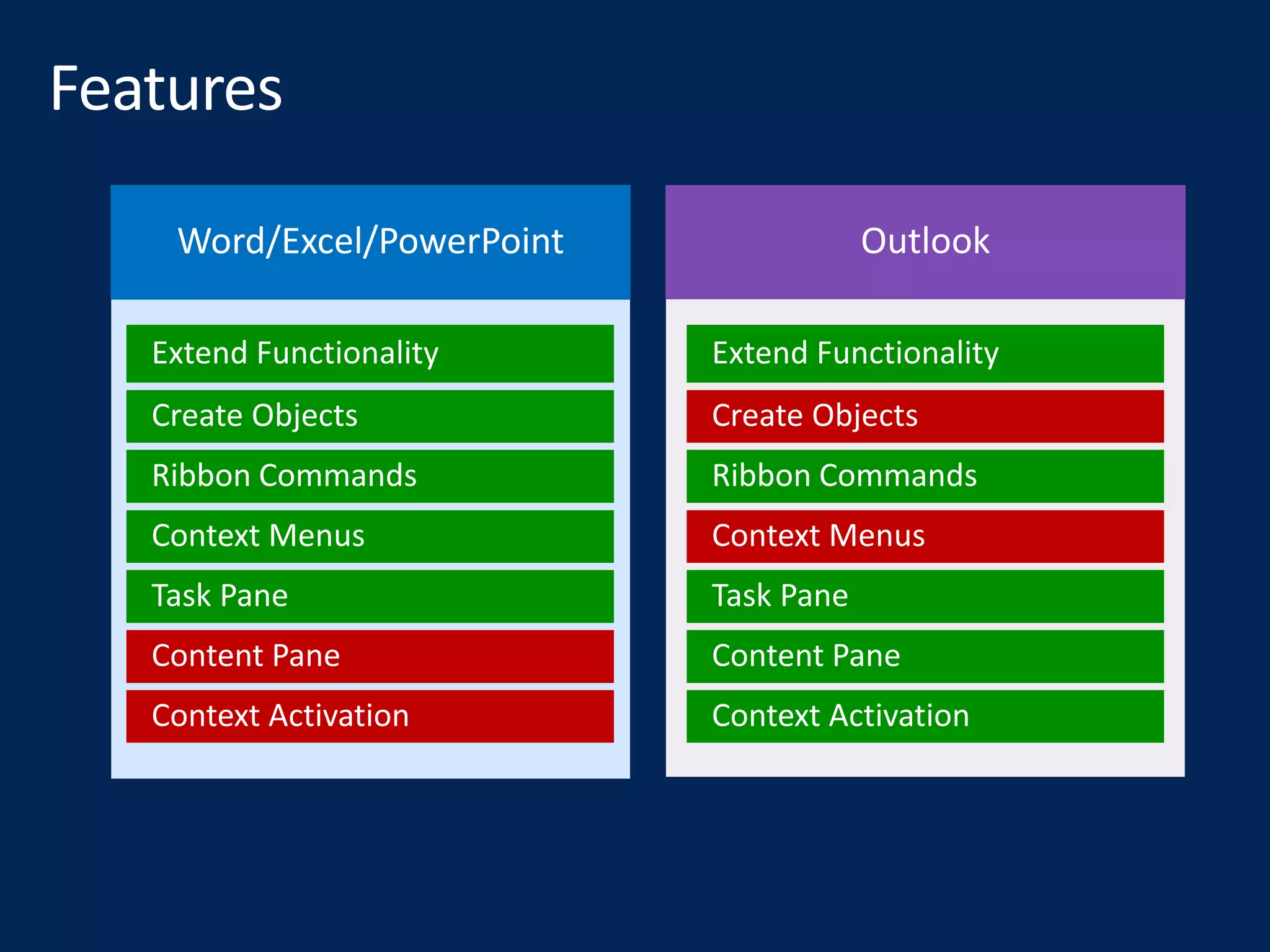 Features

Word/Excel/PowerPoint

Extend Functionality
Create Objects
Ribbon Commands
Context Menus
Task Pane
Content Pane
Context Activation

Outlook

Extend Functionality
Create Objects
Ribbon Commands
Context Menus
Task Pane
Content Pane
Context Activation